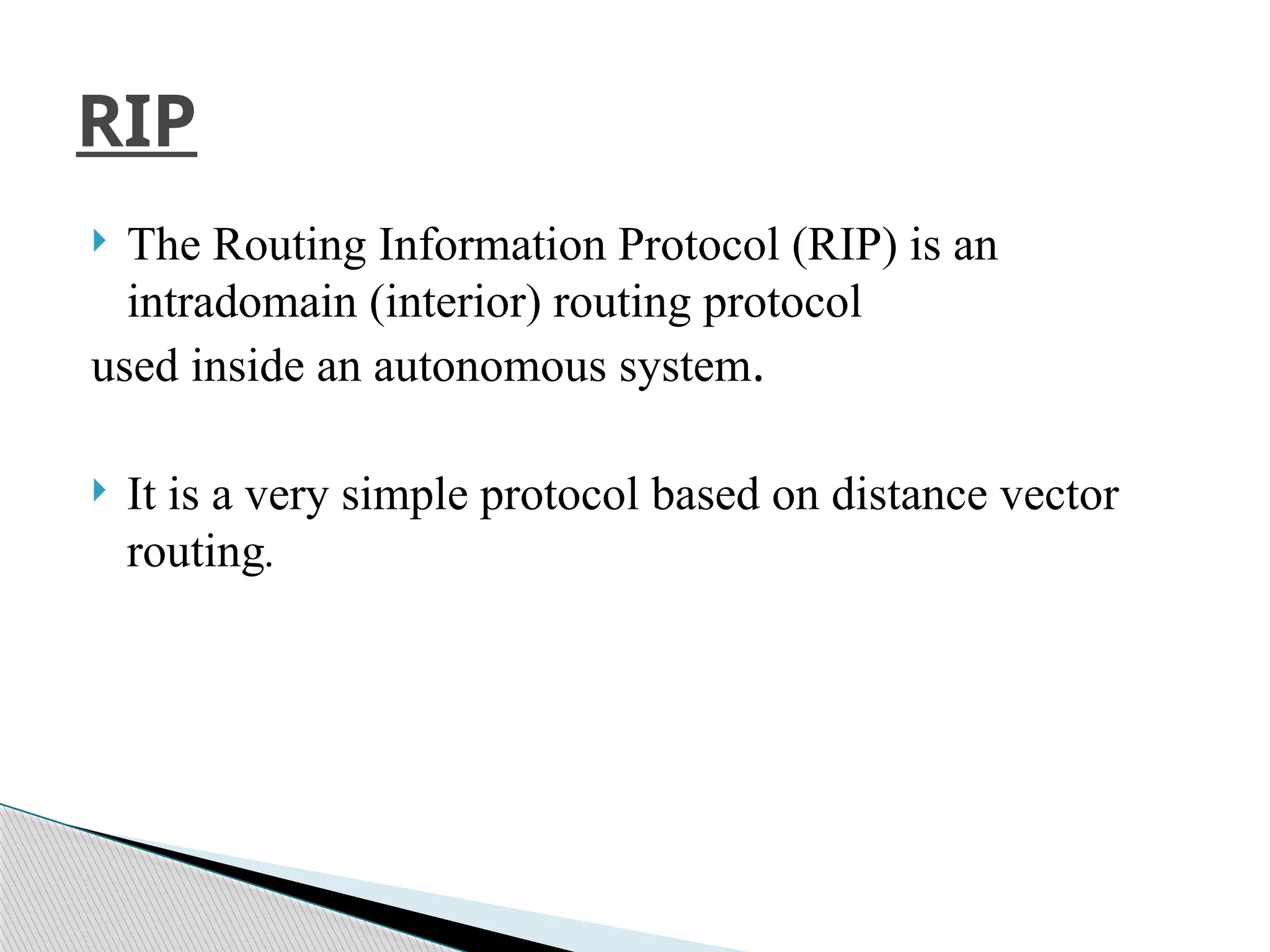 RIP

The Routing Information Protocol (RIP) is an intradomain (interior) routing protocol

used inside an autonomous system.

It is a very simple protocol based on distance vector routing.